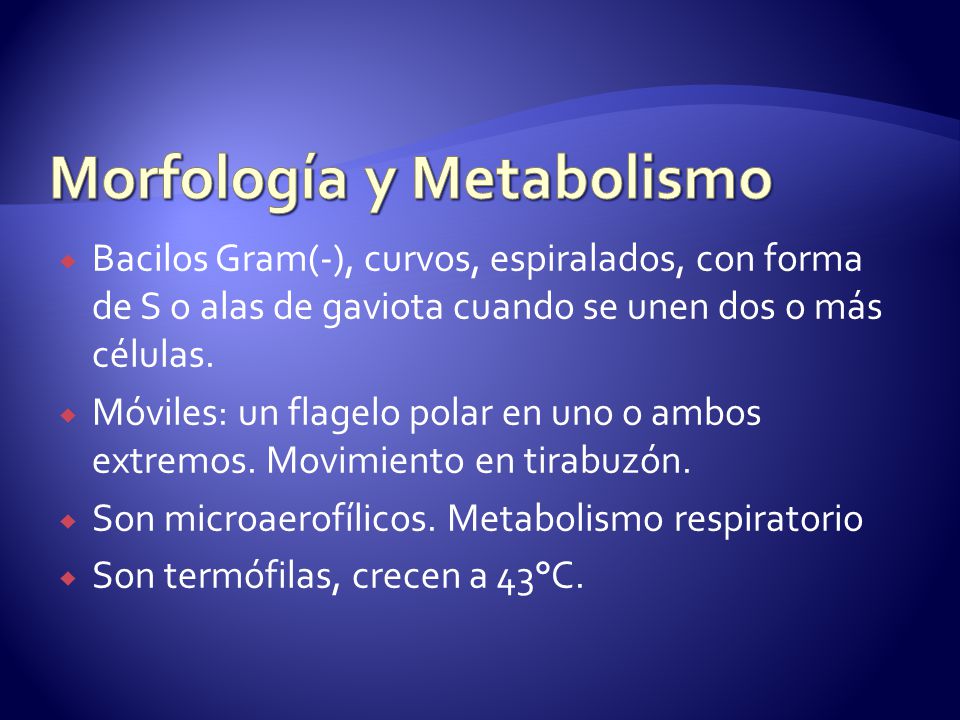 Morfología y Metabolismo

Bacilos Gram(-), curvos, espiralados, con forma de S o alas de gaviota cuando se unen dos o más células.

Móviles: un flagelo polar en uno o ambos extremos. Movimiento en tirabuzón.

Son microaerofílicos. Metabolismo respiratorio

Son termófilas, crecen a 43°C.